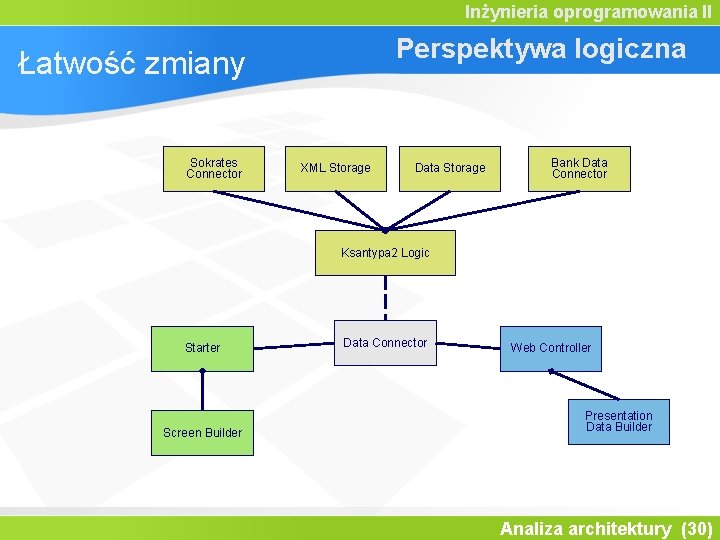 Inżynieria oprogramowania II

Łatwość zmiany

Perspektywa logiczna

Sokrates Connector

XML Storage

Data Storage

Bank Data Connector

Ksantypa2 Logic

Starter

Data Connector

Web Controller

Screen Builder

Presentation Data Builder

Analiza architektury (30)